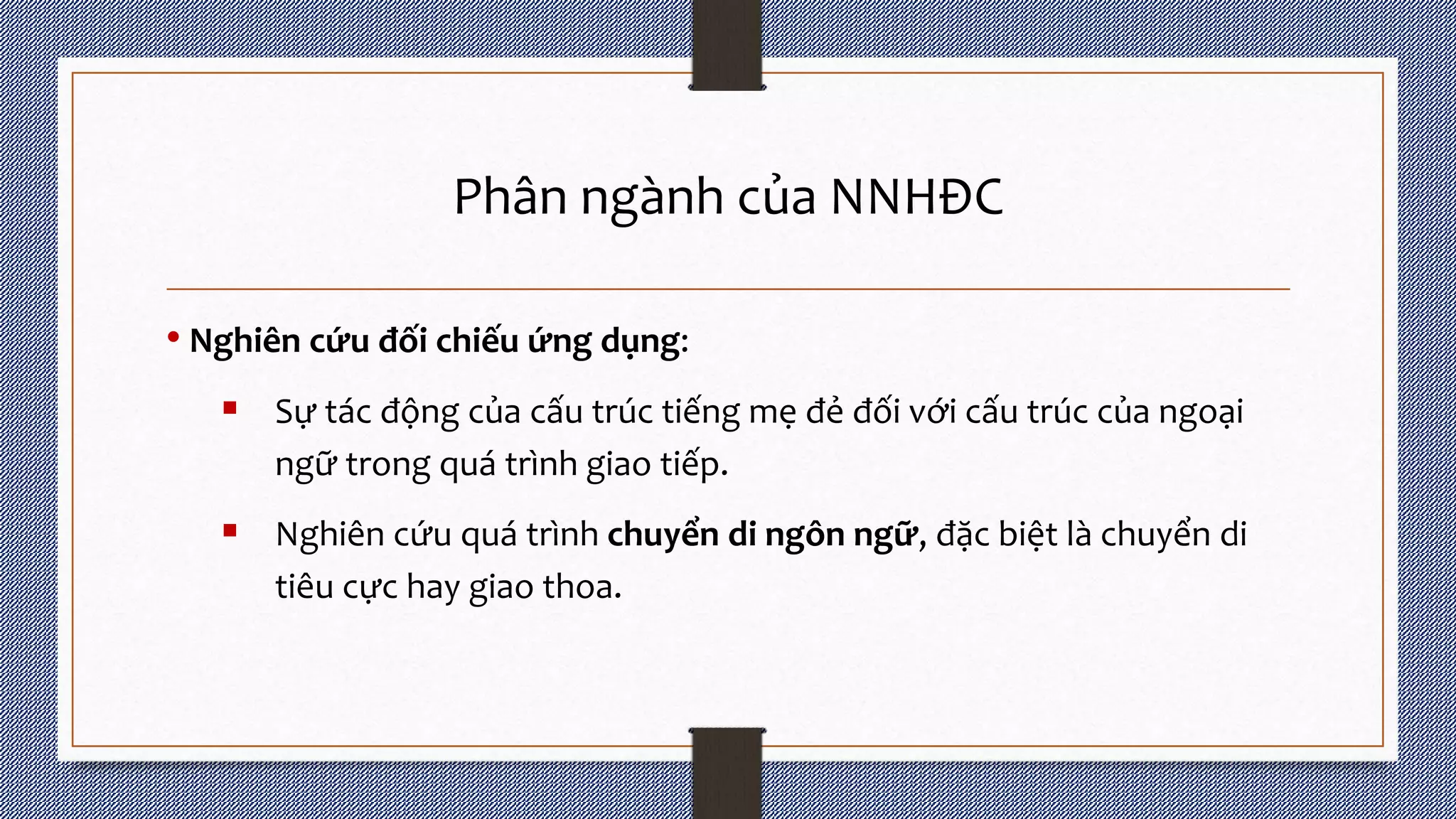 Phân ngành của NNHĐC

• Nghiên cứu đối chiếu ứng dụng:

▪ Sự tác động của cấu trúc tiếng mẹ đẻ đối với cấu trúc của ngoại ngữ trong quá trình giao tiếp.

▪ Nghiên cứu quá trình chuyển di ngôn ngữ, đặc biệt là chuyển di tiêu cực hay giao thoa.